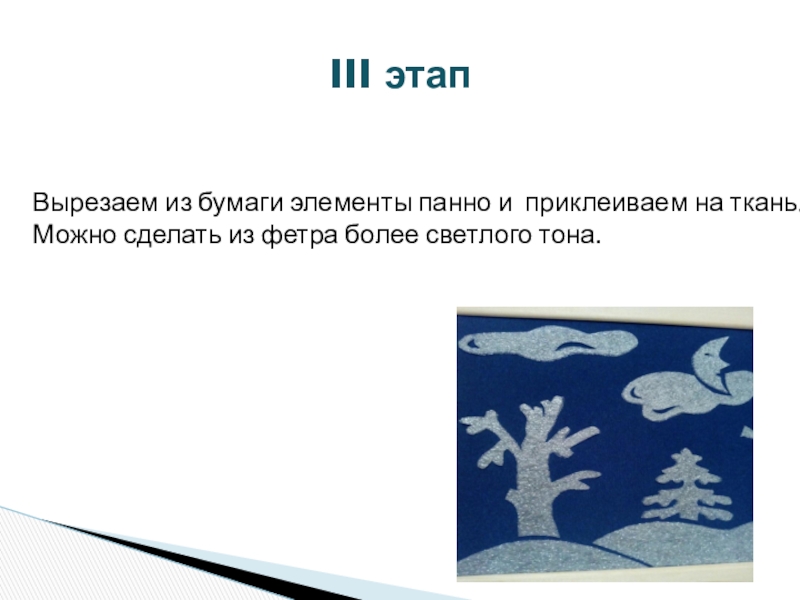 III этап

Вырезаем из бумаги элементы панно и приклеиваем на ткань.
Можно сделать из фетра более светлого тона.